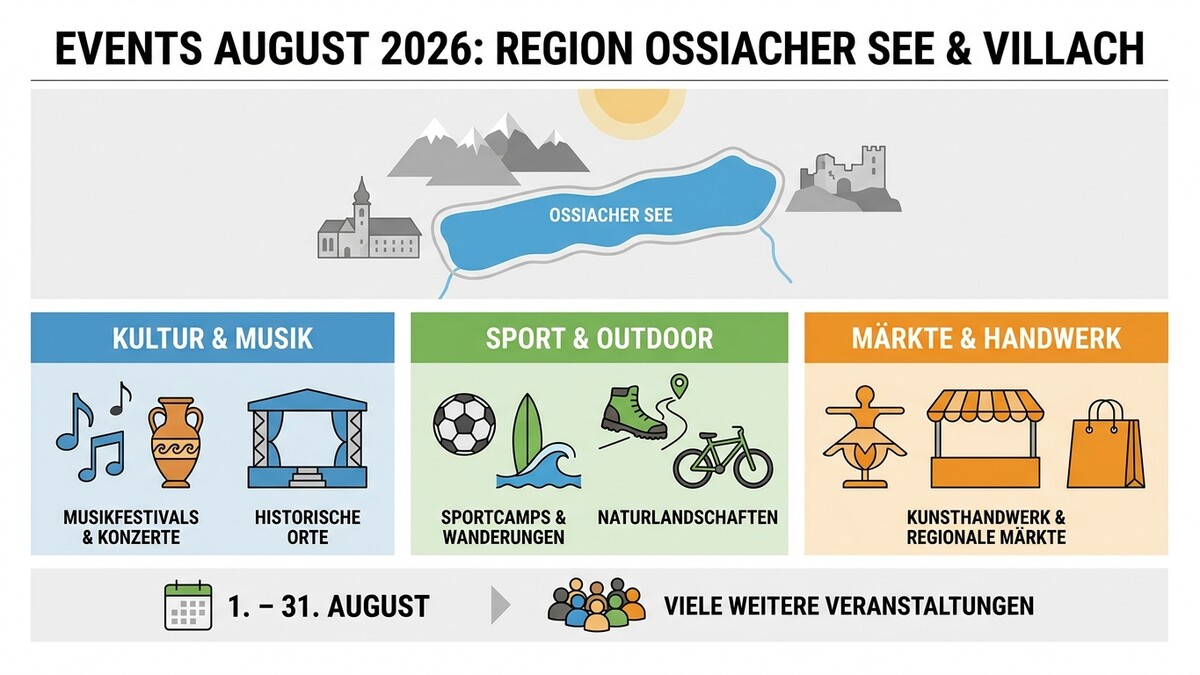 EVENTS AUGUST 2026: REGION OSSIACHER SEE & VILLACH

OSSIACHER SEE

KULTUR & MUSIK

MUSIKFESTIVALS & KONZERTE

HISTORISCHE ORTE

SPORT & OUTDOOR

SPORTCAMPS & WANDERUNGEN

NATURLANDSCHAFTEN

MÄRKTE & HANDWERK

KUNSTHANDWERK & REGIONALE MÄRKTE

1. – 31. AUGUST

VIELE WEITERE VERANSTALTUNGEN